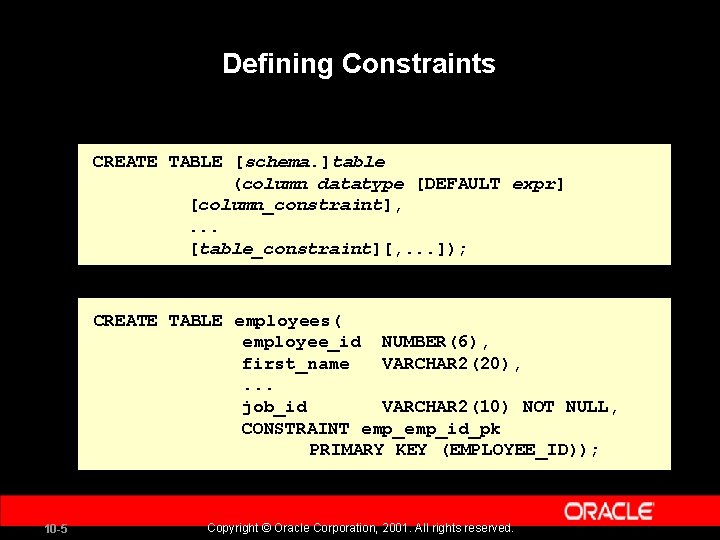 Defining Constraints

CREATE TABLE [schema.]table
(column datatype [DEFAULT expr]
[column_constraint],
...
[table_constraint][,...]);

CREATE TABLE employees(
employee_id NUMBER(6),
first_name VARCHAR2(20),
...
job_id VARCHAR2(10) NOT NULL,
CONSTRAINT emp_emp_id_pk
PRIMARY KEY (EMPLOYEE_ID));

ORACLE

10-5

Copyright © Oracle Corporation, 2001. All rights reserved.